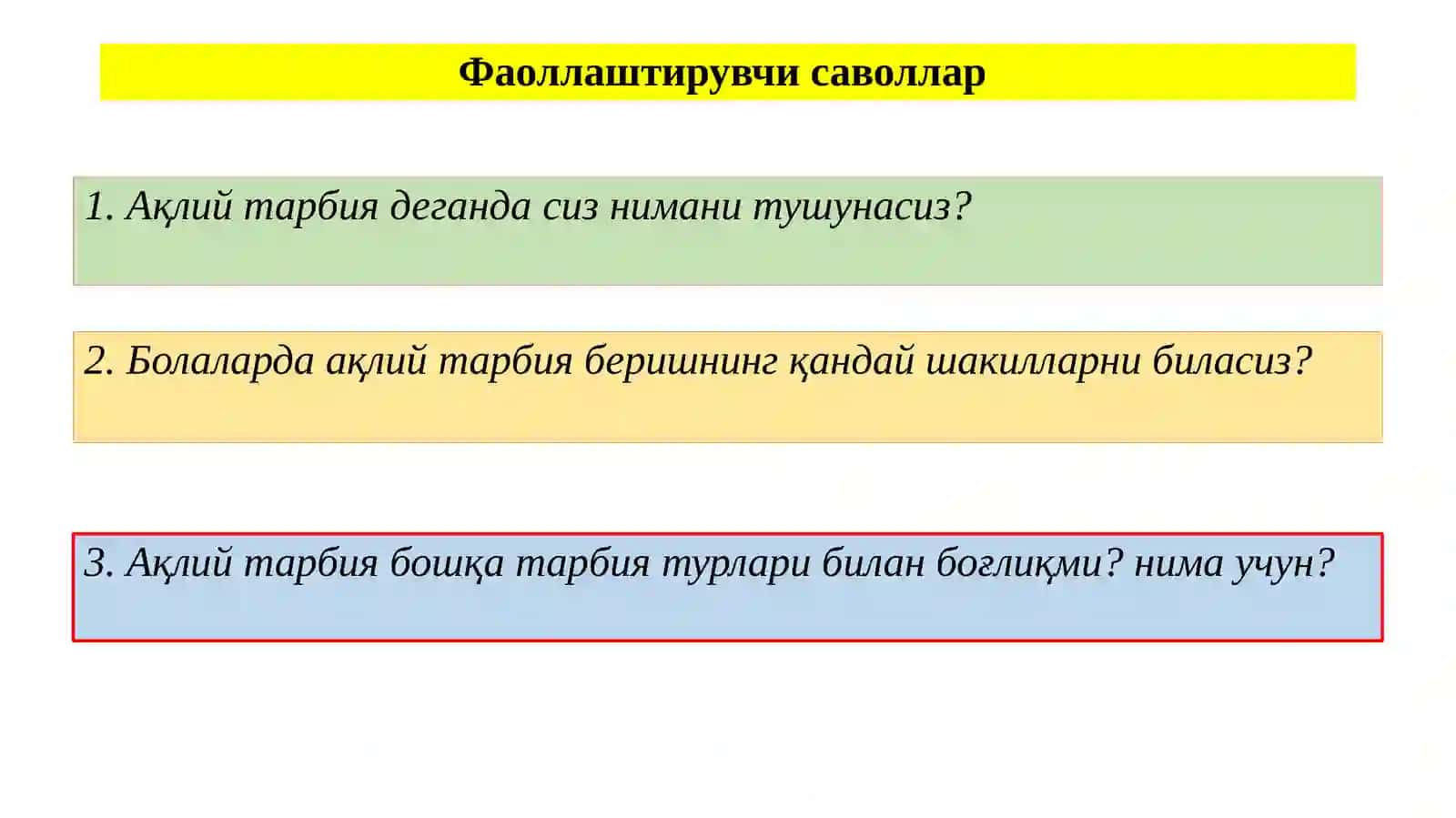 Фаоллаштирувчи саволлар

1. Ақлий тарбия деганда сиз нимани тушунасиз?

2. Болаларда ақлий тарбия беришнинг қандай шакилларни биласиз?

3. Ақлий тарбия бошқа тарбия турлари билан боғлиқми? нима учун?